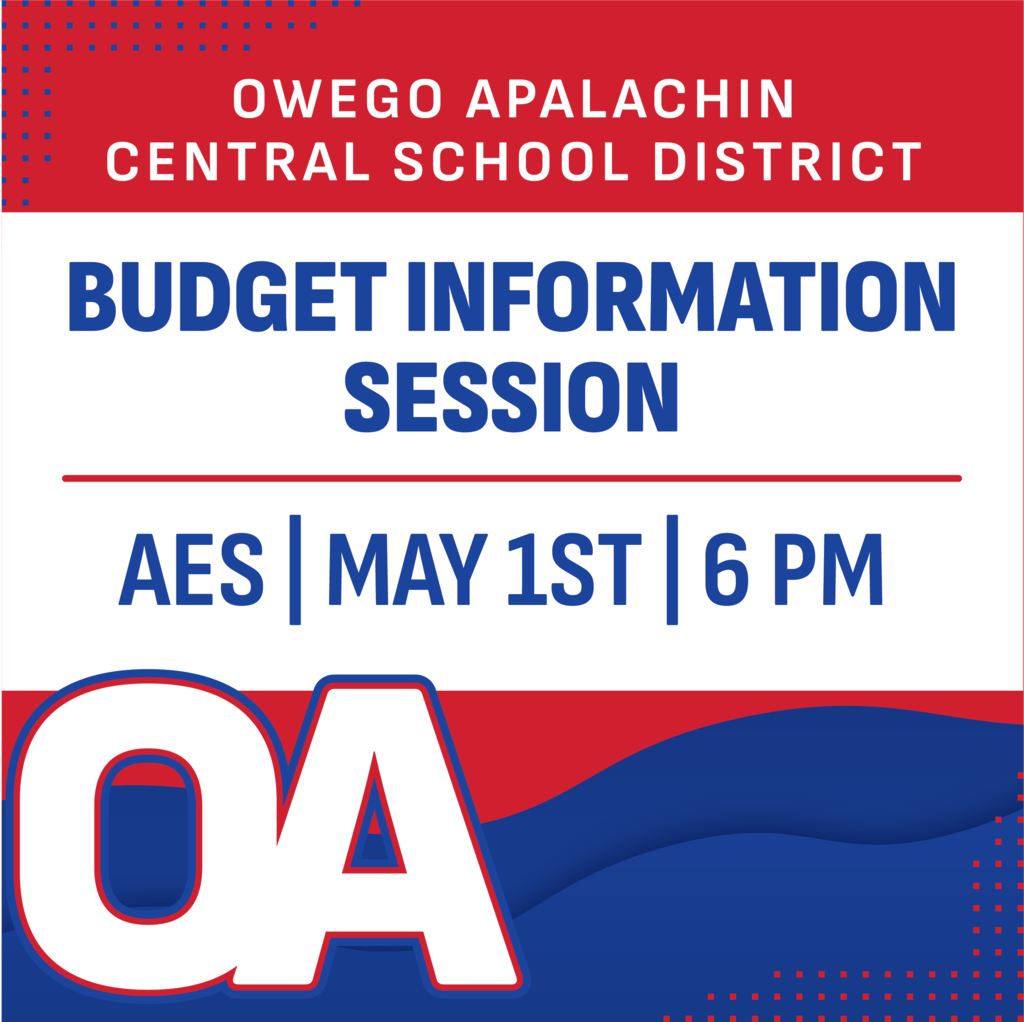 OWEGO APALACHIN CENTRAL SCHOOL DISTRICT

BUDGET INFORMATION SESSION

AES | MAY 1ST | 6 PM

OA